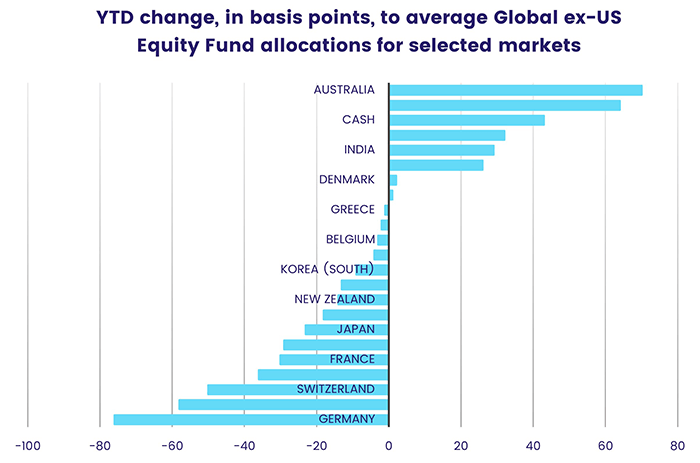 YTD change, in basis points, to average Global ex-US Equity Fund allocations for selected markets

AUSTRALIA
CASH
INDIA
DENMARK
GREECE
BELGIUM
KOREA (SOUTH)
NEW ZEALAND
JAPAN
FRANCE
SWITZERLAND
GERMANY

-100
-80
-60
-40
-20
0
20
40
60
80